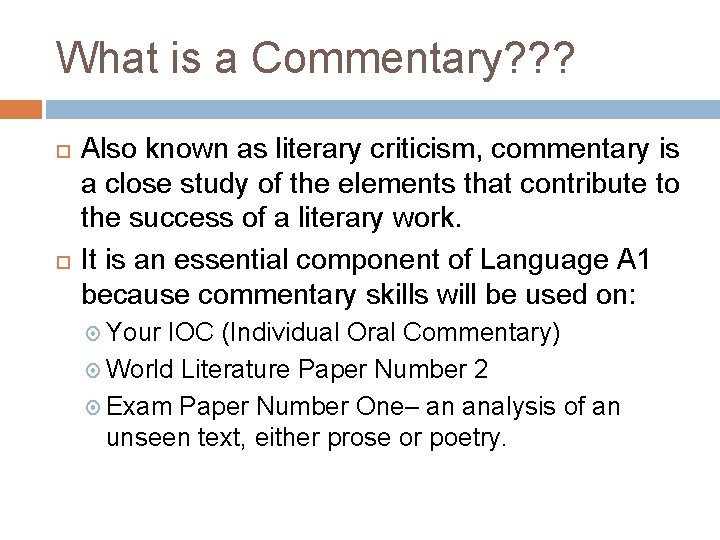 What is a Commentary???

Also known as literary criticism, commentary is a close study of the elements that contribute to the success of a literary work.

It is an essential component of Language A1 because commentary skills will be used on:

Your IOC (Individual Oral Commentary)

World Literature Paper Number 2

Exam Paper Number One– an analysis of an unseen text, either prose or poetry.